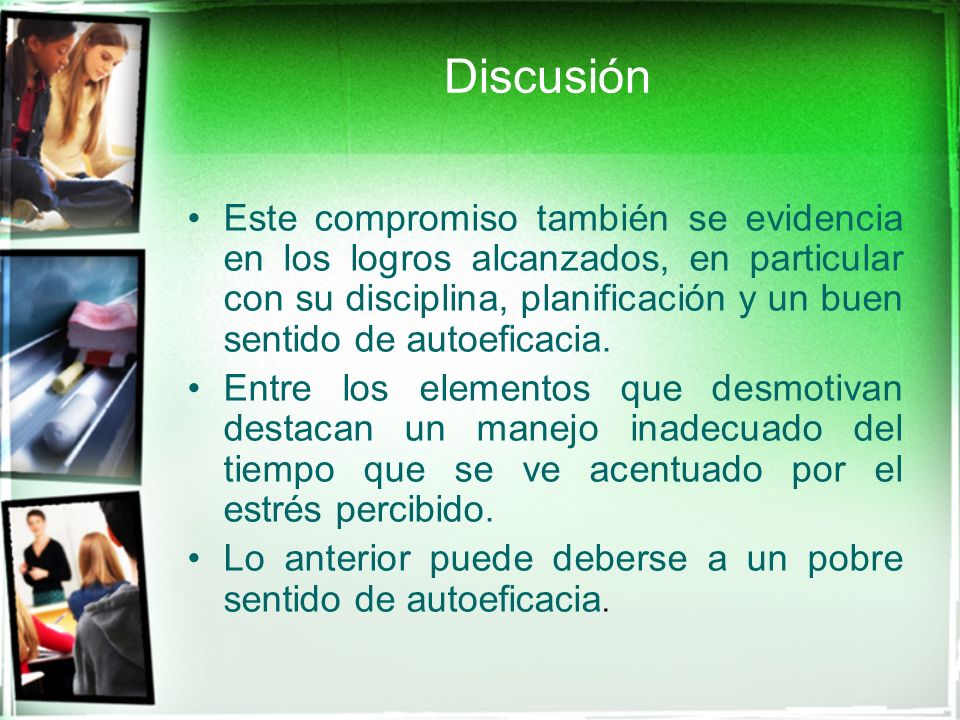 Discusión

• Este compromiso también se evidencia en los logros alcanzados, en particular con su disciplina, planificación y un buen sentido de autoeficacia.

• Entre los elementos que desmotivan destacan un manejo inadecuado del tiempo que se ve acentuado por el estrés percibido.

• Lo anterior puede deberse a un pobre sentido de autoeficacia.